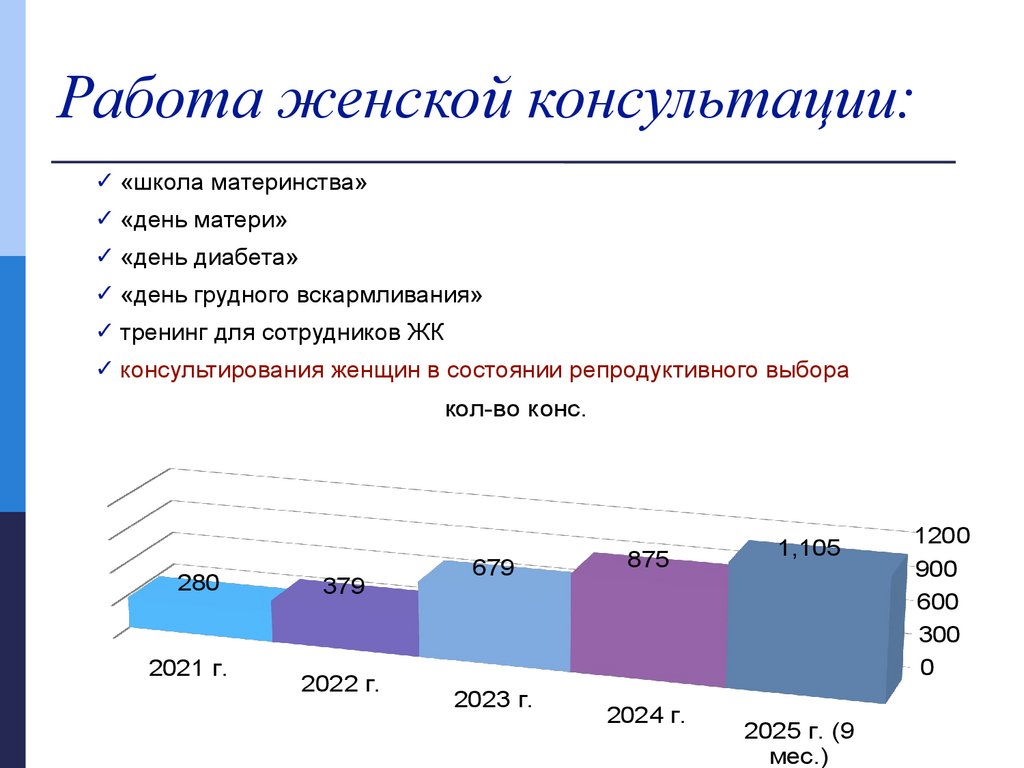 Работа женской консультации:

✓ «школа материнства»
✓ «день матери»
✓ «день диабета»
✓ «день грудного вскармливания»
✓ тренинг для сотрудников ЖК
✓ консультирования женщин в состоянии репродуктивного выбора

кол-во конс.

280
379
679
875
1,105

1200
900
600
300
0

2021 г.
2022 г.
2023 г.
2024 г.
2025 г. (9 мес.)